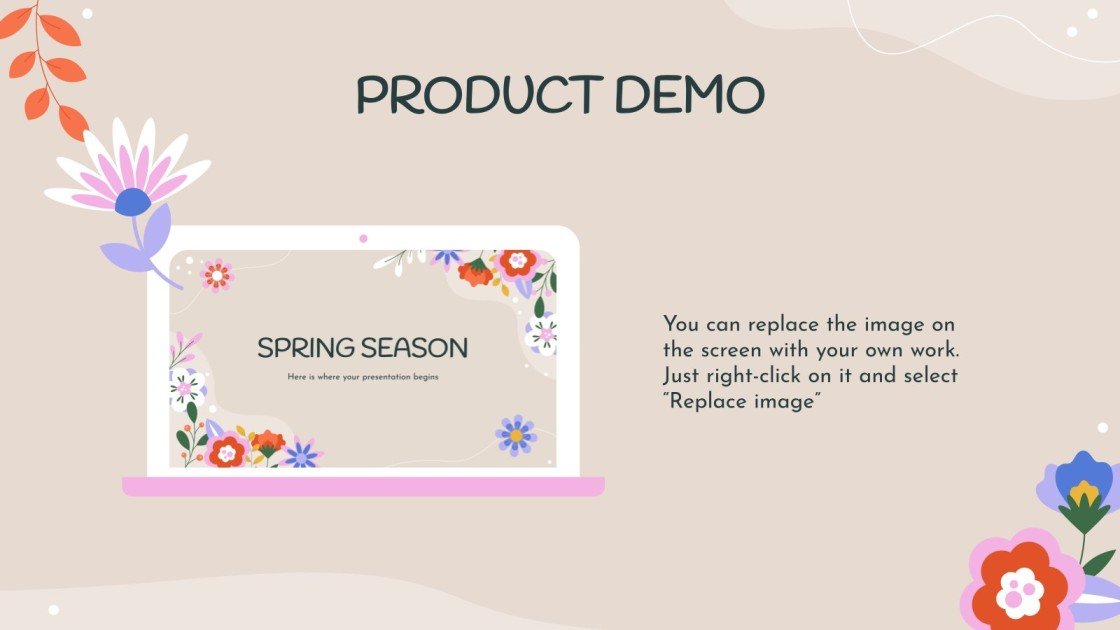 PRODUCT DEMO

SPRING SEASON

Here is where your presentation begins

You can replace the image on the screen with your own work. Just right-click on it and select "Replace image"